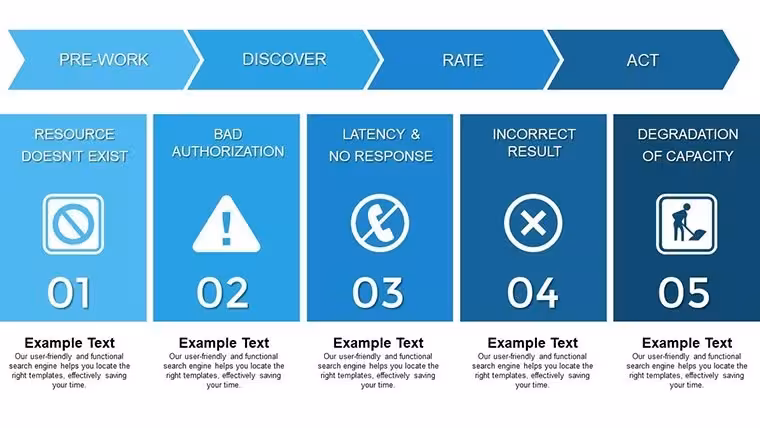 PRE-WORK

DISCOVER

RATE

ACT

RESOURCE DOESN'T EXIST

01

Example Text

Our user-friendly and functional search engine helps you locate the right templates, effectively saving your time.

BAD AUTHORIZATION

02

Example Text

Our user-friendly and functional search engine helps you locate the right templates, effectively saving your time.

LATENCY & NO RESPONSE

03

Example Text

Our user-friendly and functional search engine helps you locate the right templates, effectively saving your time.

INCORRECT RESULT

04

Example Text

Our user-friendly and functional search engine helps you locate the right templates, effectively saving your time.

DEGRADATION OF CAPACITY

05

Example Text

Our user-friendly and functional search engine helps you locate the right templates, effectively saving your time.